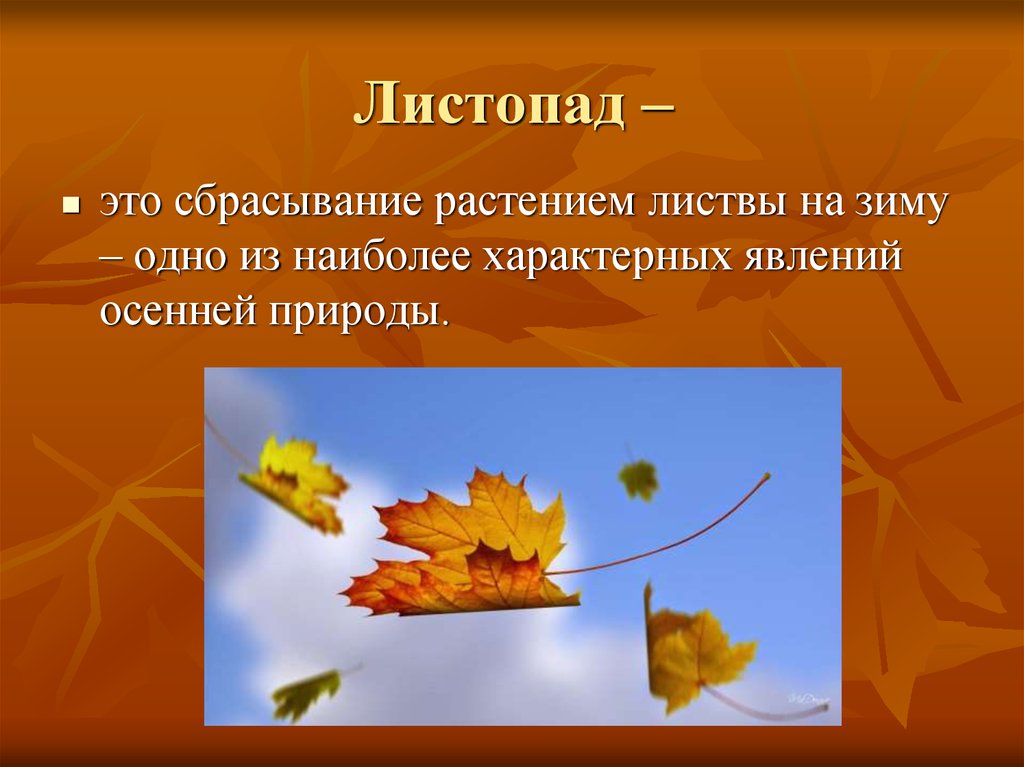 Листопад –

это сбрасывание растением листвы на зиму – одно из наиболее характерных явлений осенней природы.